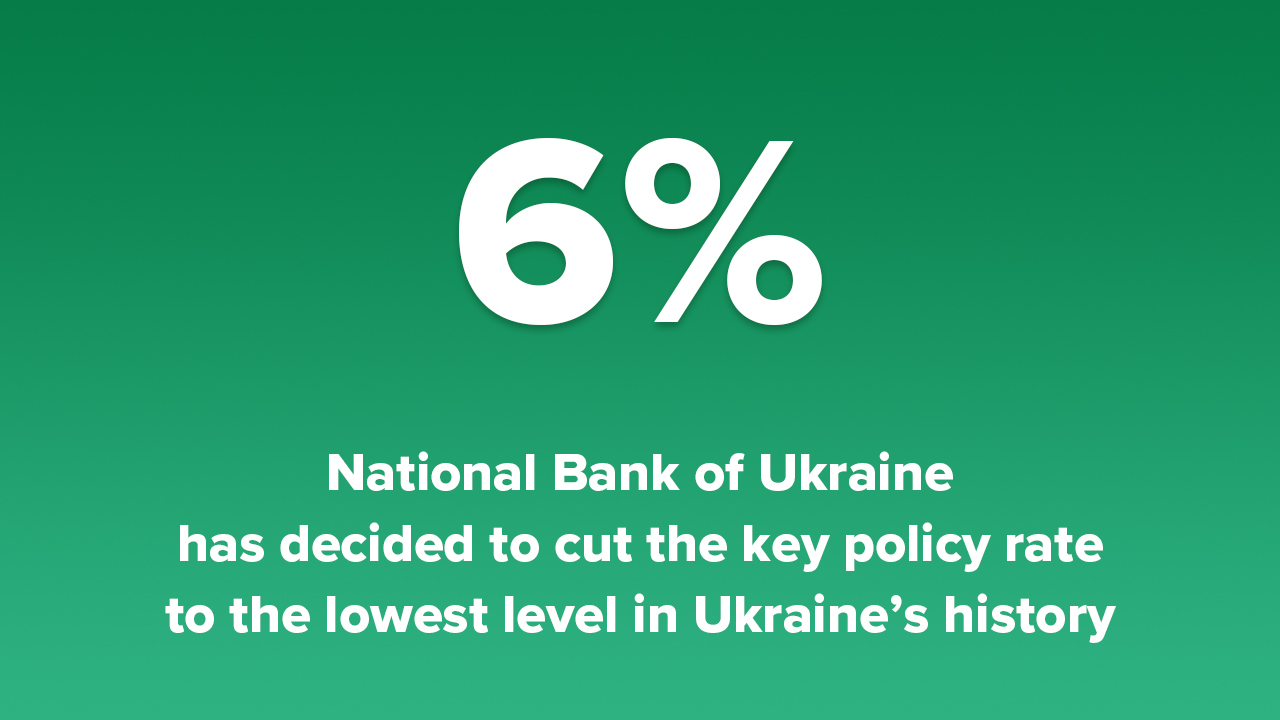 6%

National Bank of Ukraine has decided to cut the key policy rate to the lowest level in Ukraine’s history